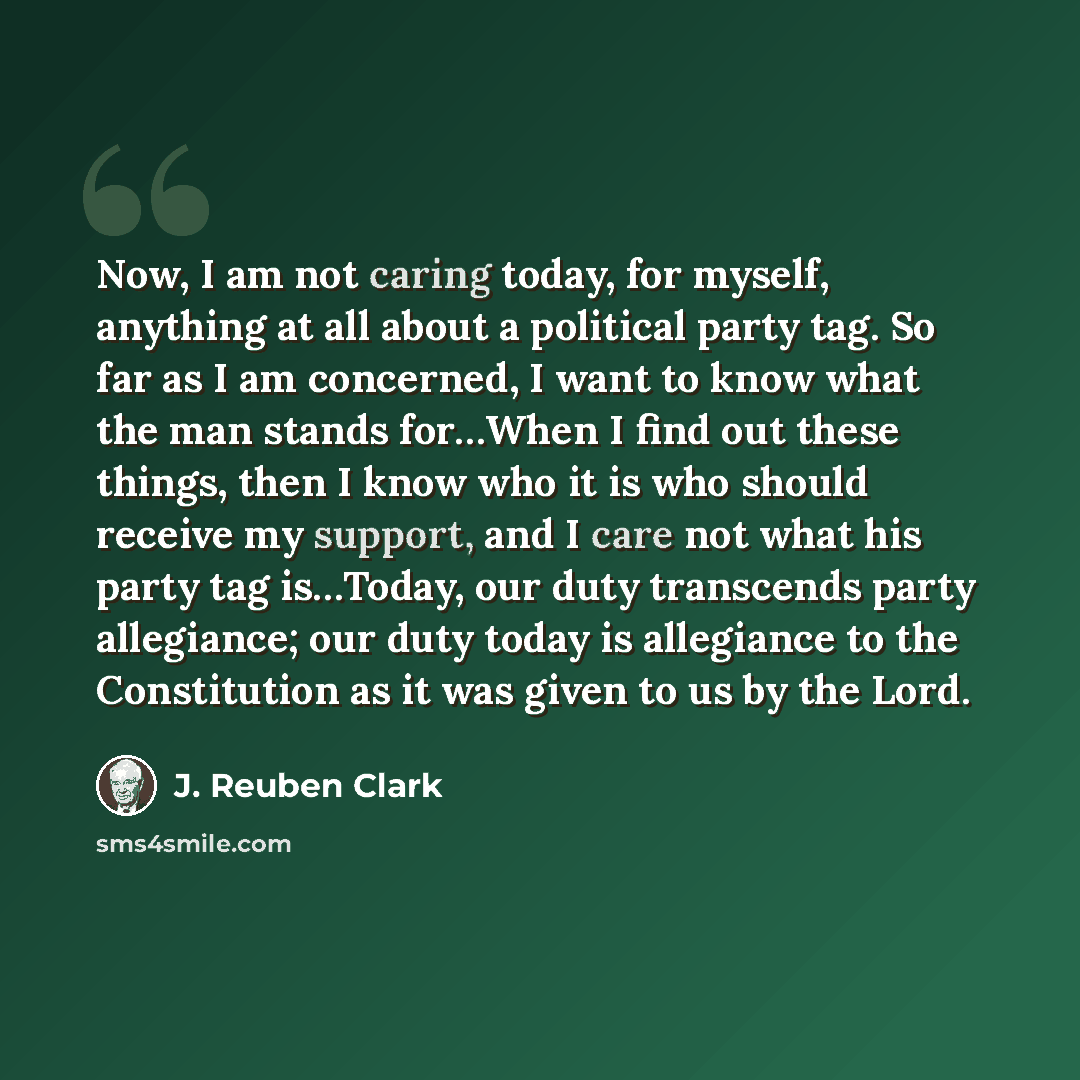 Now, I am not caring today, for myself, anything at all about a political party tag. So far as I am concerned, I want to know what the man stands for...When I find out these things, then I know who it is who should receive my support, and I care not what his party tag is...Today, our duty transcends party allegiance; our duty today is allegiance to the Constitution as it was given to us by the Lord.

J. Reuben Clark

sms4smile.com